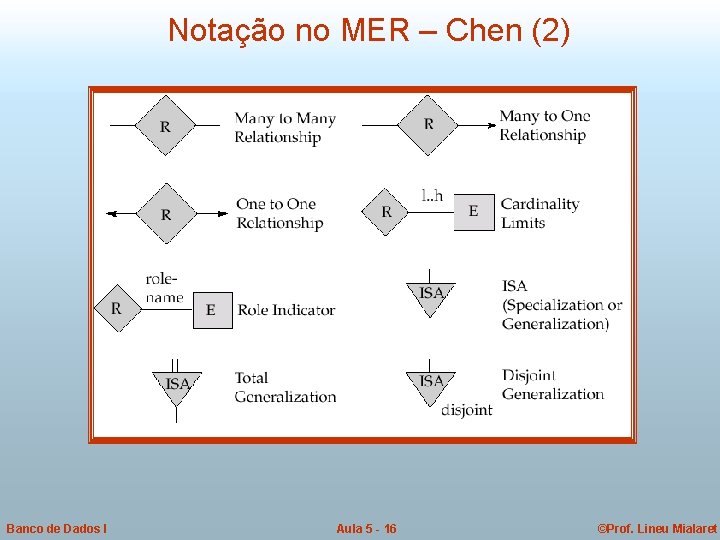 Notação no MER – Chen (2)

R

Many to Many Relationship

R

Many to One Relationship

R

One to One Relationship

R

l..h

E

Cardinality Limits

R

role-name

E

Role Indicator

ISA

ISA (Specialization or Generalization)

ISA

Total Generalization

ISA

disjoint

Disjoint Generalization

Banco de Dados I

Aula 5 - 16

©Prof. Lineu Mialaret